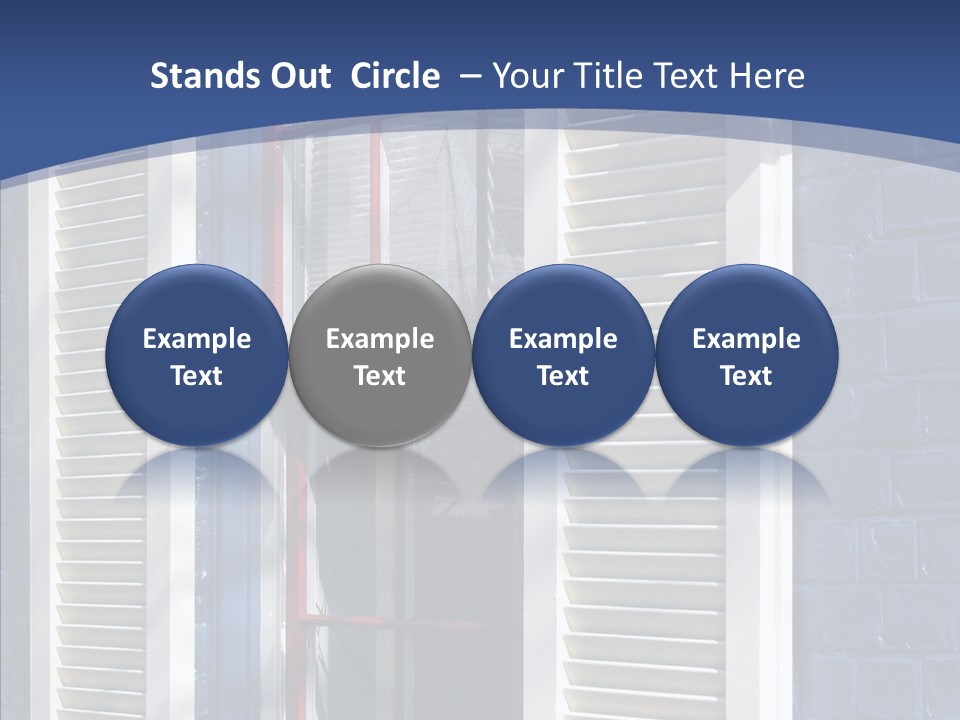 Stands Out Circle – Your Title Text Here

Example Text

Example Text

Example Text

Example Text